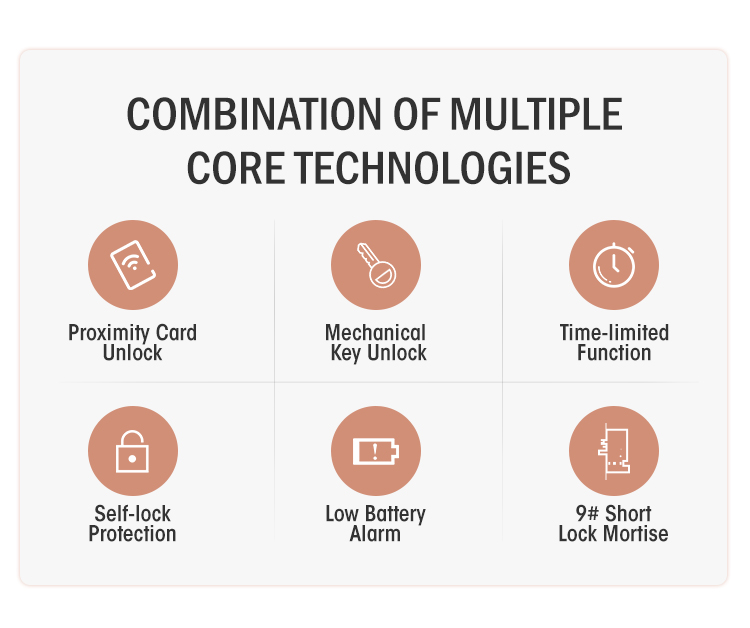 COMBINATION OF MULTIPLE CORE TECHNOLOGIES

Proximity Card Unlock

Mechanical Key Unlock

Time-limited Function

Self-lock Protection

Low Battery Alarm

9# Short Lock Mortise